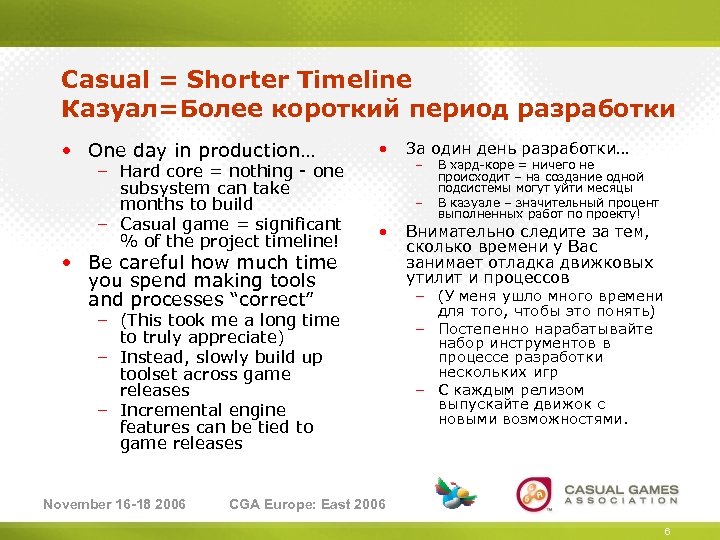 Casual = Shorter Timeline
Казуал=Более короткий период разработки

• One day in production…
– Hard core = nothing - one subsystem can take months to build
– Casual game = significant % of the project timeline!
• Be careful how much time you spend making tools and processes “correct”
– (This took me a long time to truly appreciate)
– Instead, slowly build up toolset across game releases
– Incremental engine features can be tied to game releases

• За один день разработки…
– В хард-коре = ничего не происходит – на создание одной подсистемы могут уйти месяцы
– В казуале – значительный процент выполненных работ по проекту!
• Внимательно следите за тем, сколько времени у Вас занимает отладка движковых утилит и процессов
– (У меня ушло много времени для того, чтобы это понять)
– Постепенно нарабатывайте набор инструментов в процессе разработки нескольких игр
– С каждым релизом выпускайте движок с новыми возможностями.

November 16-18 2006 CGA Europe: East 2006

CASUAL GAMES ASSOCIATION

6